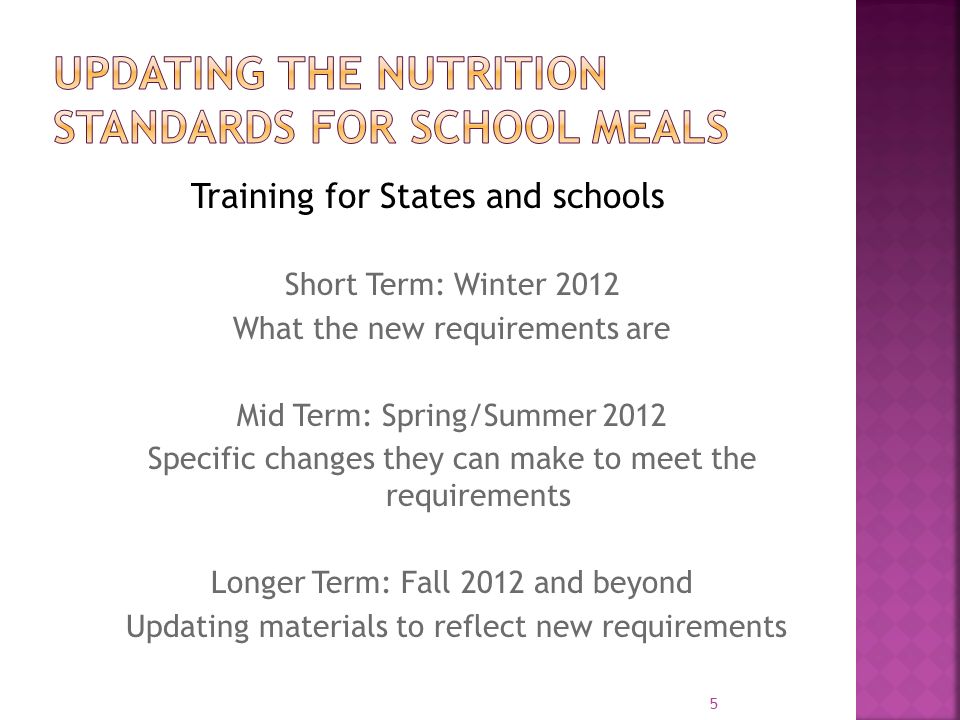 UPDATING THE NUTRITION STANDARDS FOR SCHOOL MEALS

Training for States and schools

Short Term: Winter 2012
What the new requirements are

Mid Term: Spring/Summer 2012
Specific changes they can make to meet the requirements

Longer Term: Fall 2012 and beyond
Updating materials to reflect new requirements

5